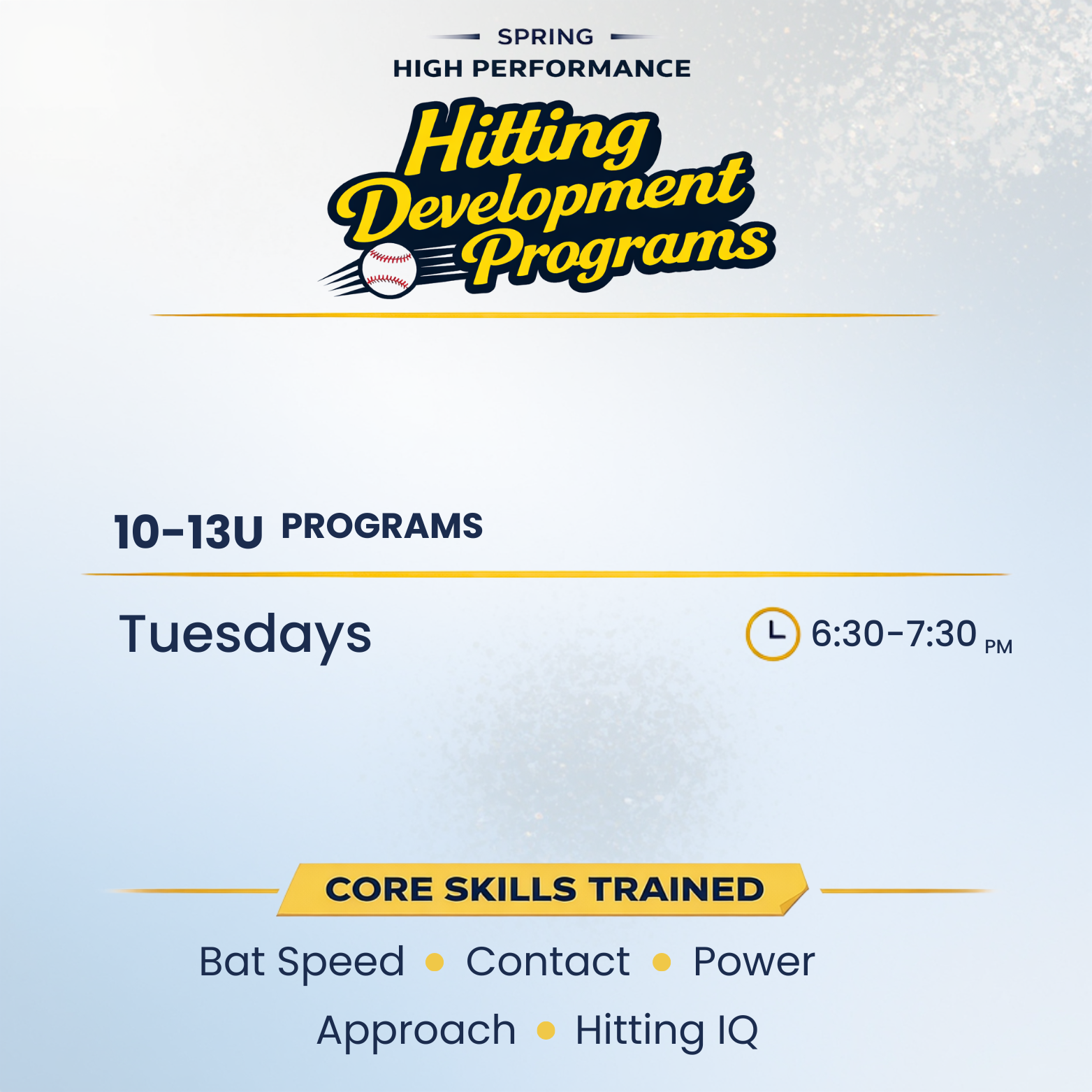 SPRING
HIGH PERFORMANCE

Hitting Development Programs

10-13U PROGRAMS

Tuesdays

6:30-7:30 PM

CORE SKILLS TRAINED

Bat Speed • Contact • Power
Approach • Hitting IQ